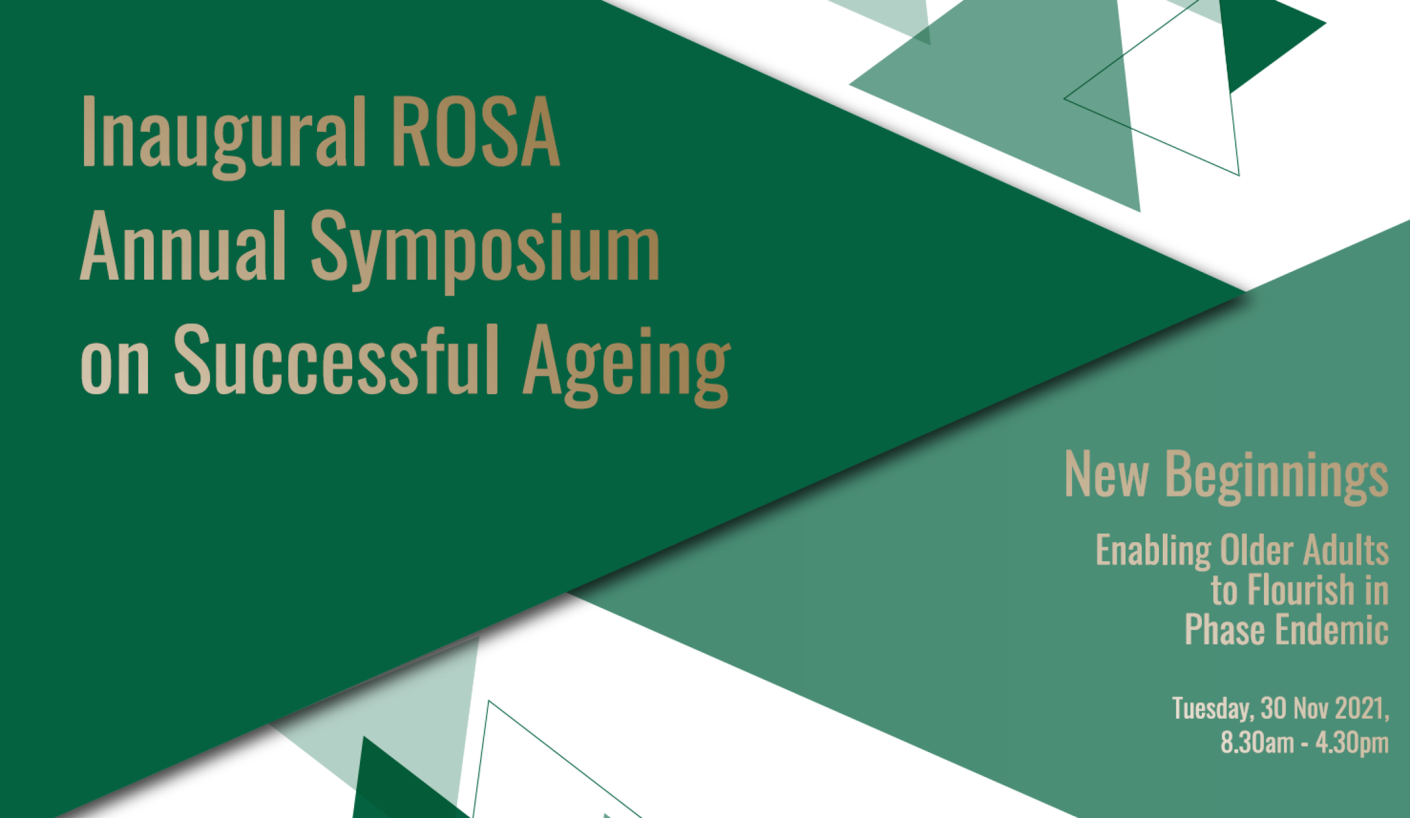 Inaugural ROSA Annual Symposium on Successful Ageing

New Beginnings

Enabling Older Adults to Flourish in Phase Endemic

Tuesday, 30 Nov 2021, 8.30am - 4.30pm